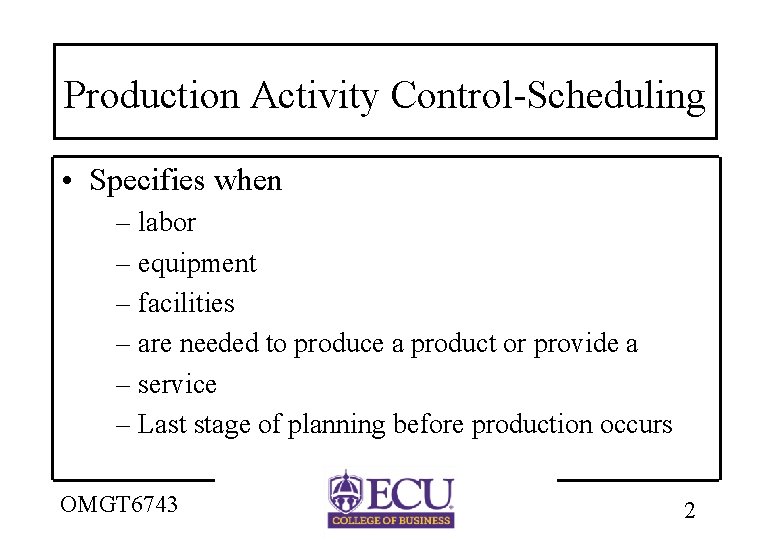 Production Activity Control-Scheduling

• Specifies when
– labor
– equipment
– facilities
– are needed to produce a product or provide a
– service
– Last stage of planning before production occurs

OMGT6743

ECU
COLLEGE OF BUSINESS

2